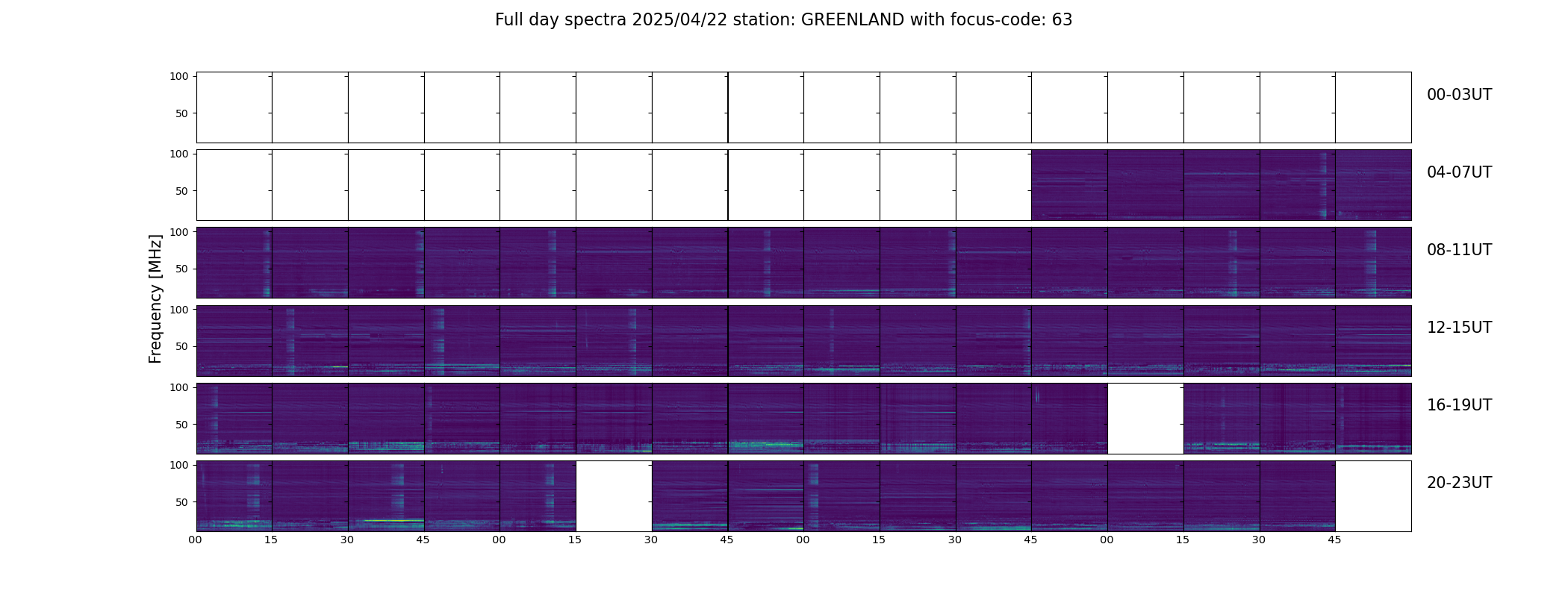 Full day spectra 2025/04/22 station: GREENLAND with focus-code: 63

Frequency [MHz]

100
50
00-03UT

100
50
04-07UT

100
50
08-11UT

100
50
12-15UT

100
50
16-19UT

100
50
20-23UT

00 15 30 45 00 15 30 45 00 15 30 45 00 15 30 45